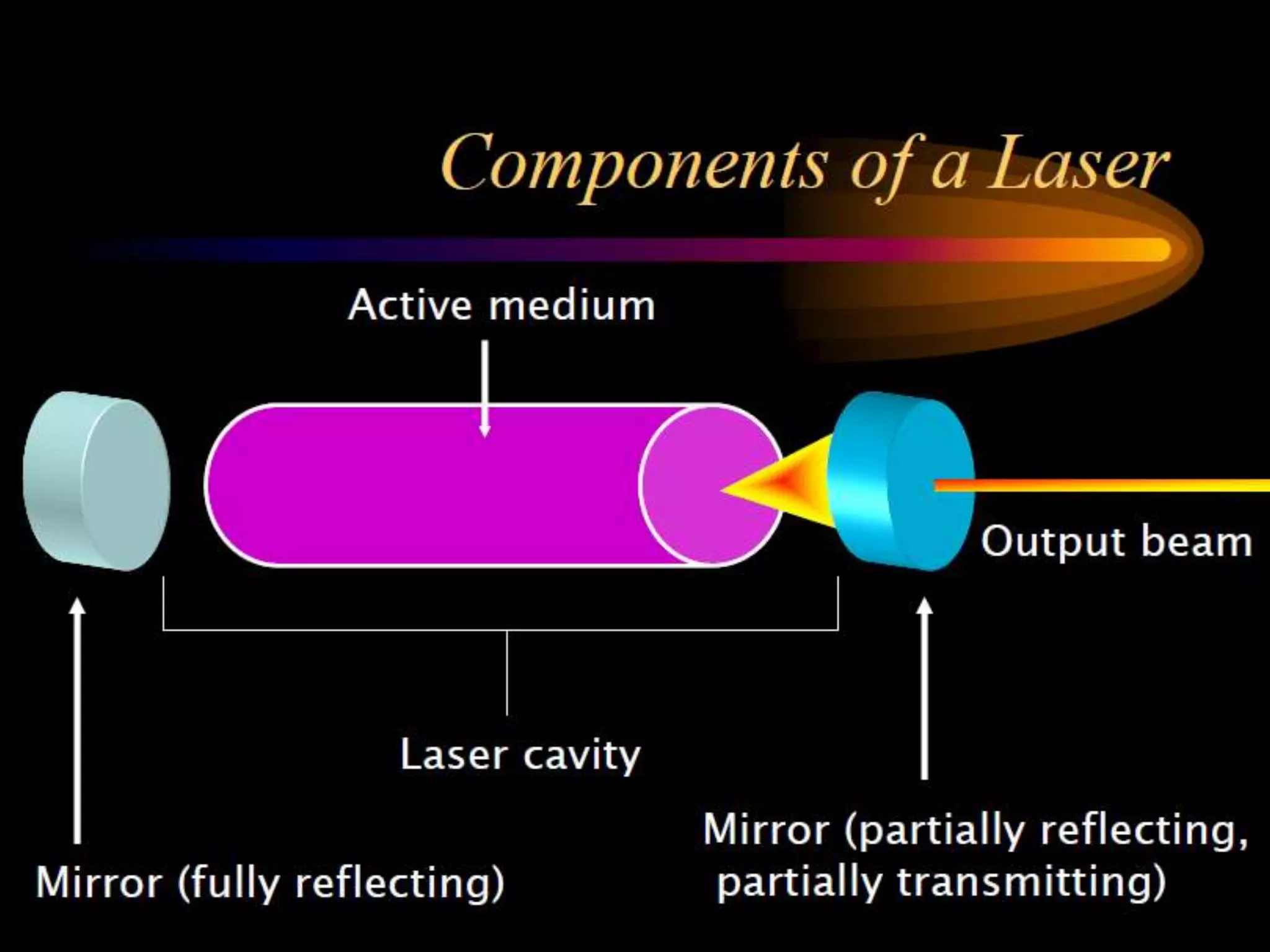 Components of a Laser

Active medium

Output beam

Laser cavity

Mirror (fully reflecting)

Mirror (partially reflecting, partially transmitting)